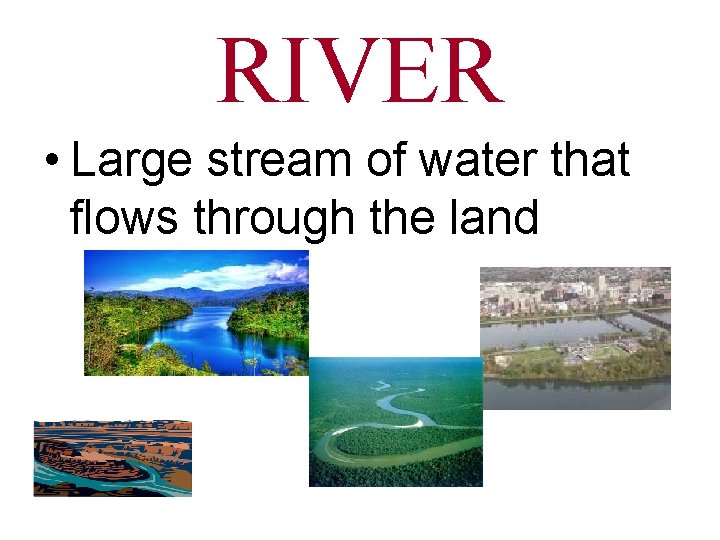 RIVER

• Large stream of water that flows through the land